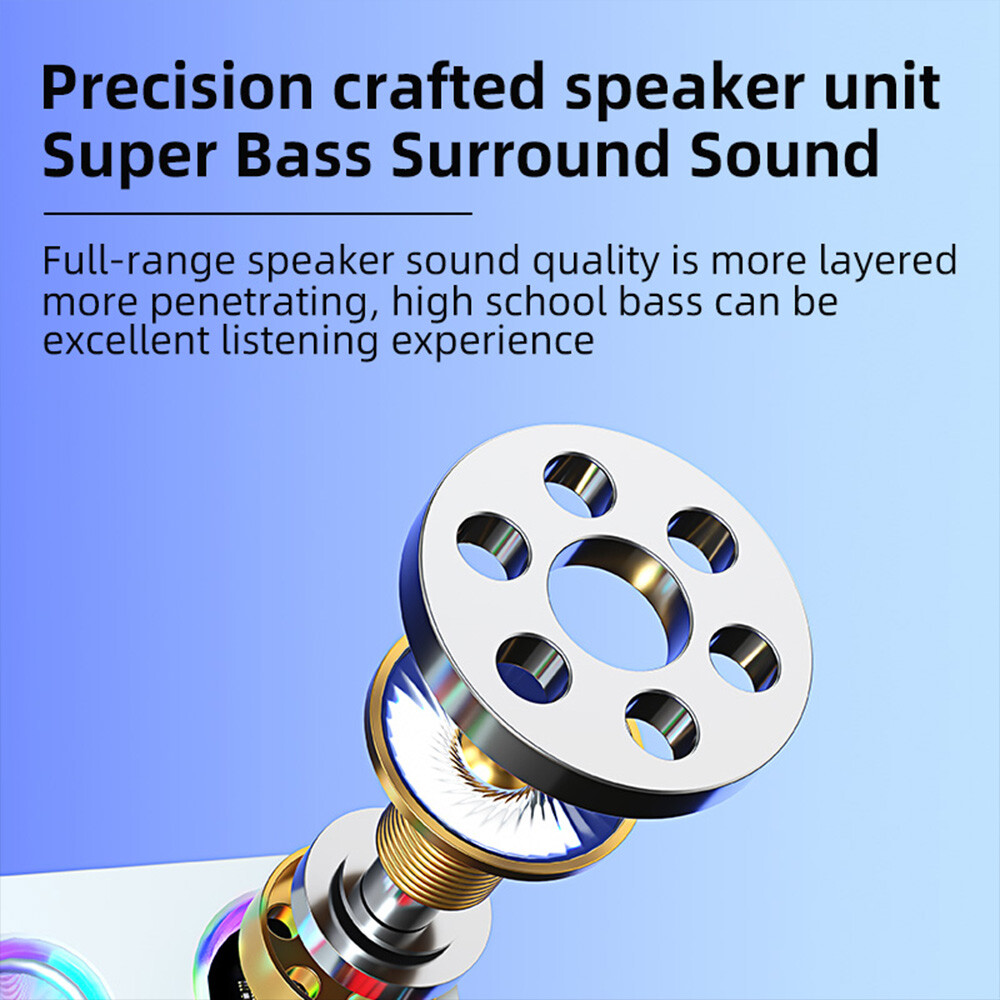 Precision crafted speaker unit
Super Bass Surround Sound

Full-range speaker sound quality is more layered more penetrating, high school bass can be excellent listening experience